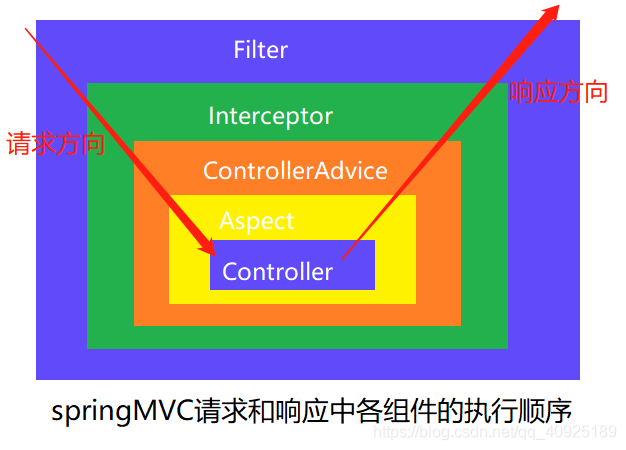 Filter

响应方向

Interceptor

请求方向

ControllerAdvice

Aspect

Controller

springMVC请求和响应中各组件的执行顺序

https://blog.csdn.net/qq_40925189